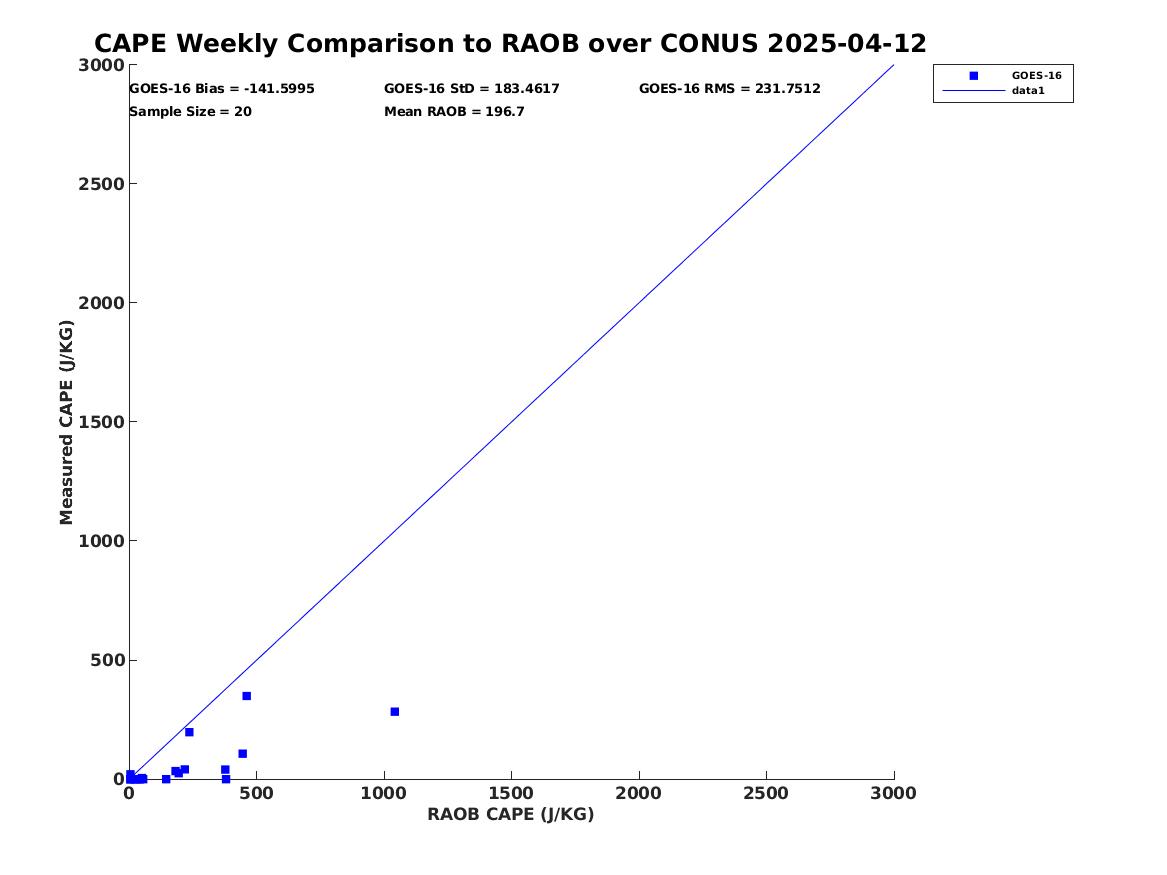 CAPE Weekly Comparison to RAOB over CONUS 2025-04-12

GOES-16 Bias = -141.5995
GOES-16 StD = 183.4617
GOES-16 RMS = 231.7512
Sample Size = 20
Mean RAOB = 196.7

GOES-16
data1

Measured CAPE (J/KG)

3000
2500
2000
1500
1000
500
0

0
500
1000
1500
2000
2500
3000

RAOB CAPE (J/KG)